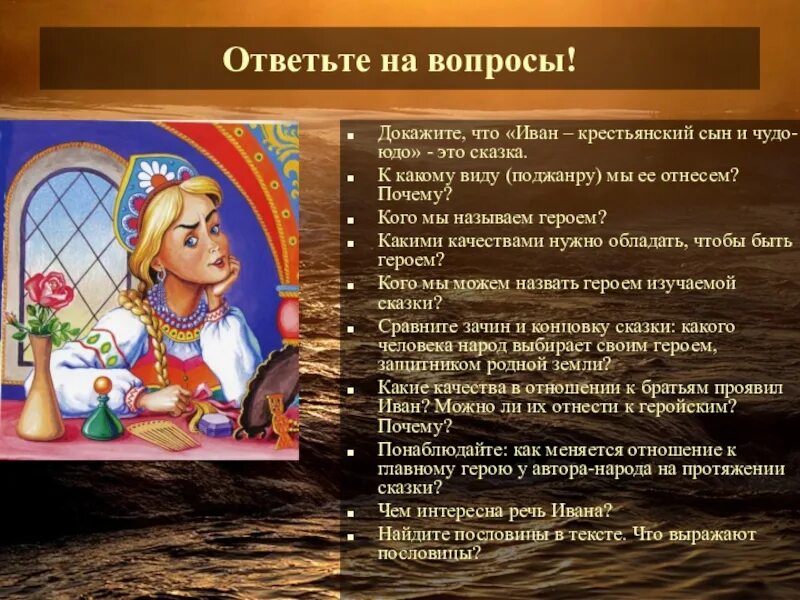 Ответьте на вопросы!

- Докажите, что «Иван – крестьянский сын и чудо-юдо» - это сказка.
- К какому виду (поджанру) мы ее отнесем? Почему?
- Кого мы называем героем?
- Какими качествами нужно обладать, чтобы быть героем?
- Кого мы можем назвать героем изучаемой сказки?
- Сравните зачин и концовку сказки: какого человека народ выбирает своим героем, защитником родной земли?
- Какие качества в отношении к братьям проявил Иван? Можно ли их отнести к геройским? Почему?
- Понаблюдайте: как меняется отношение к главному герою у автора-народа на протяжении сказки?
- Чем интересна речь Ивана?
- Найдите пословицы в тексте. Что выражают пословицы?